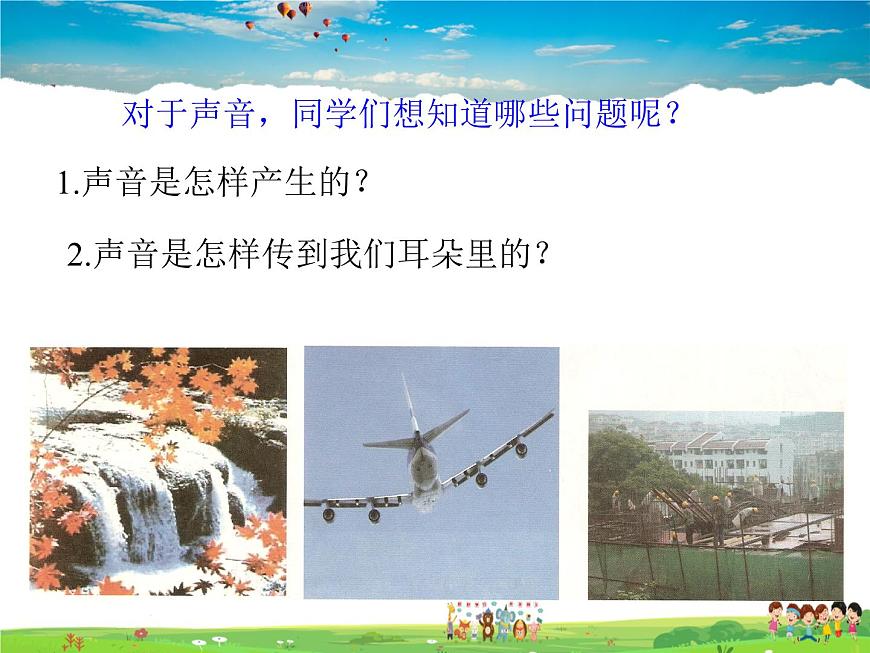 对于声音，同学们想知道哪些问题呢？

1.声音是怎样产生的？

2.声音是怎样传到我们耳朵里的？